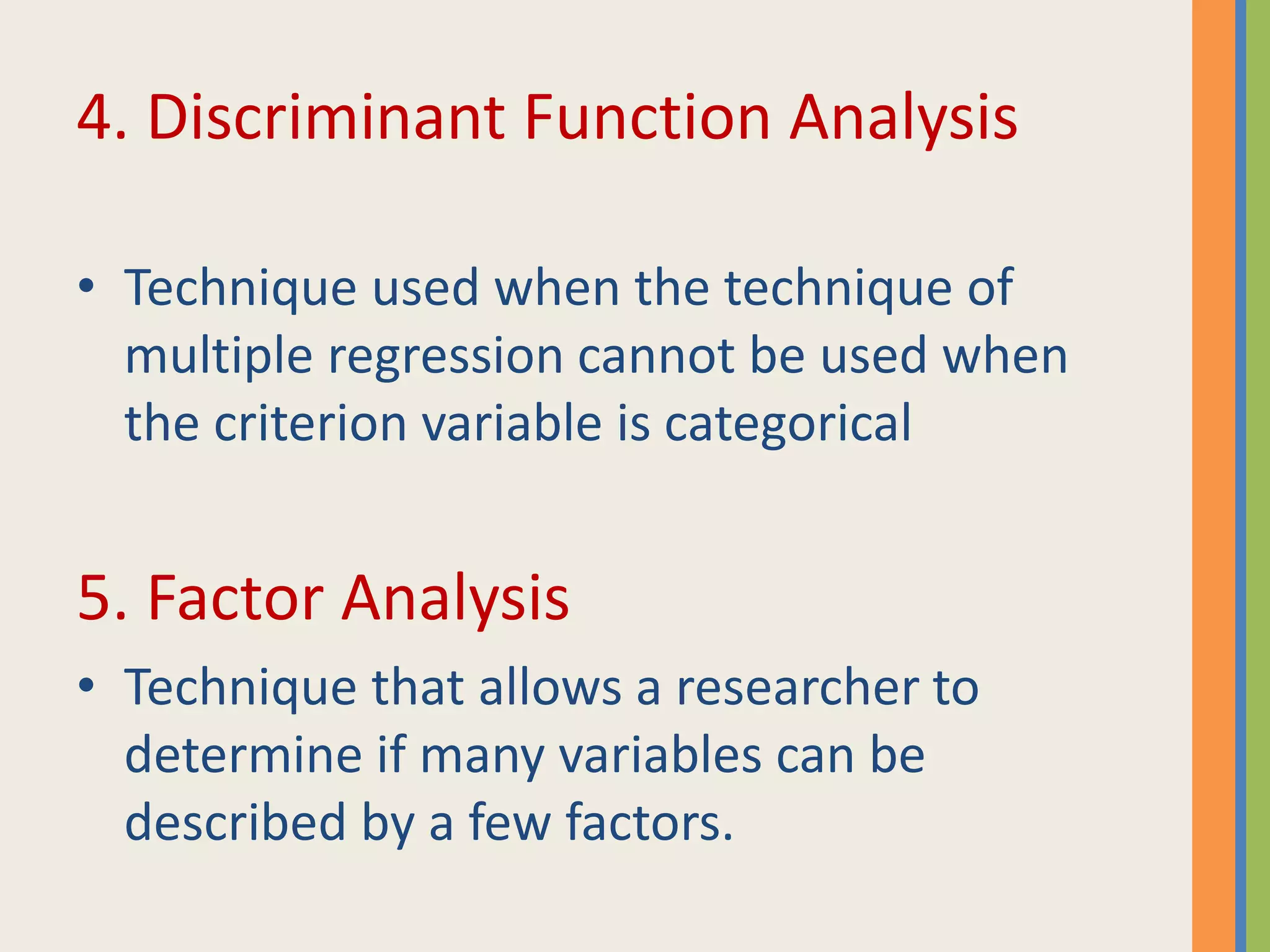 4. Discriminant Function Analysis

• Technique used when the technique of multiple regression cannot be used when the criterion variable is categorical

5. Factor Analysis

• Technique that allows a researcher to determine if many variables can be described by a few factors.